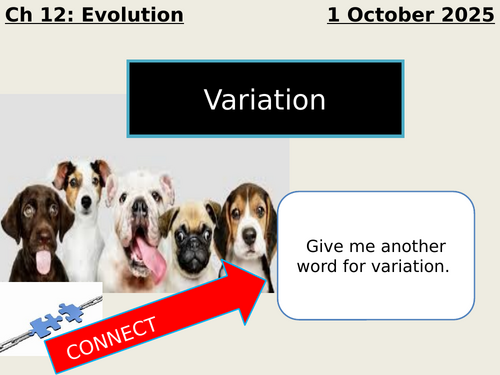 Ch 12: Evolution

1 October 2025

Variation

Give me another word for variation.

CONNECT